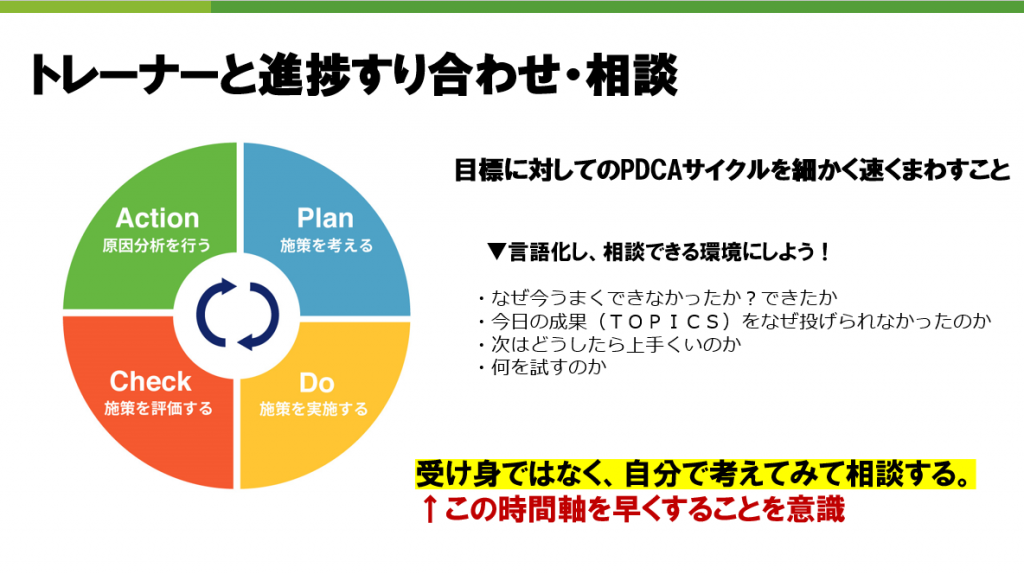 トレーナーと進捗すり合わせ・相談

Action
原因分析を行う

Plan
施策を考える

Check
施策を評価する

Do
施策を実施する

目標に対してのPDCAサイクルを細かく速くまわすこと

▼言語化し、相談できる環境にしよう！

・なぜ今うまくできなかったか？できたか
・今日の成果（ＴＯＰＩＣＳ）をなぜ投げられなかったのか
・次はどうしたら上手くいのか
・何を試すのか

受け身ではなく、自分で考えてみて相談する。
↑この時間軸を早くすることを意識